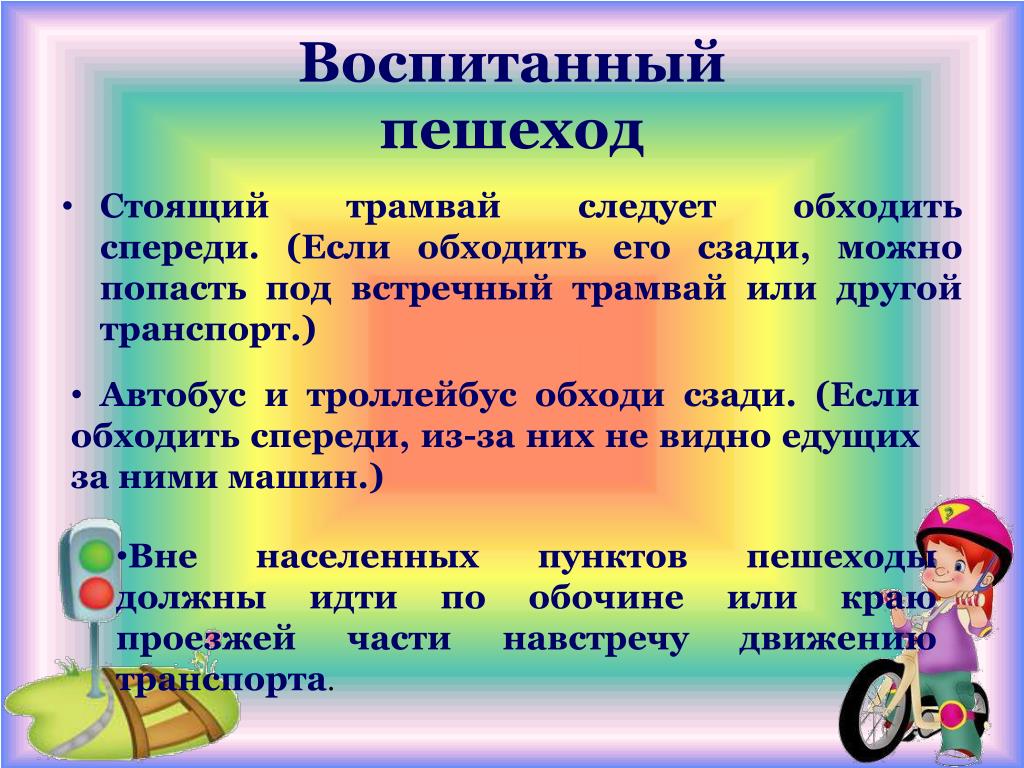 Воспитанный пешеход

• Стоящий трамвай следует обходить спереди. (Если обходить его сзади, можно попасть под встречный трамвай или другой транспорт.)

• Автобус и троллейбус обходи сзади. (Если обходить спереди, из-за них не видно едущих за ними машин.)

•Вне населенных пунктов пешеходы должны идти по обочине или краю проезжей части навстречу движению транспорта.